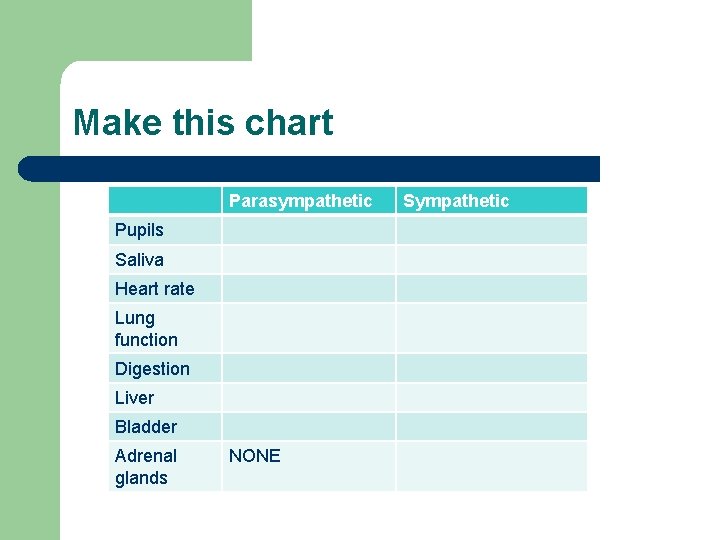 Make this chart

| | Parasympathetic | Sympathetic |
|---|---|---|
| Pupils | | |
| Saliva | | |
| Heart rate | | |
| Lung function | | |
| Digestion | | |
| Liver | | |
| Bladder | | |
| Adrenal glands | NONE | |